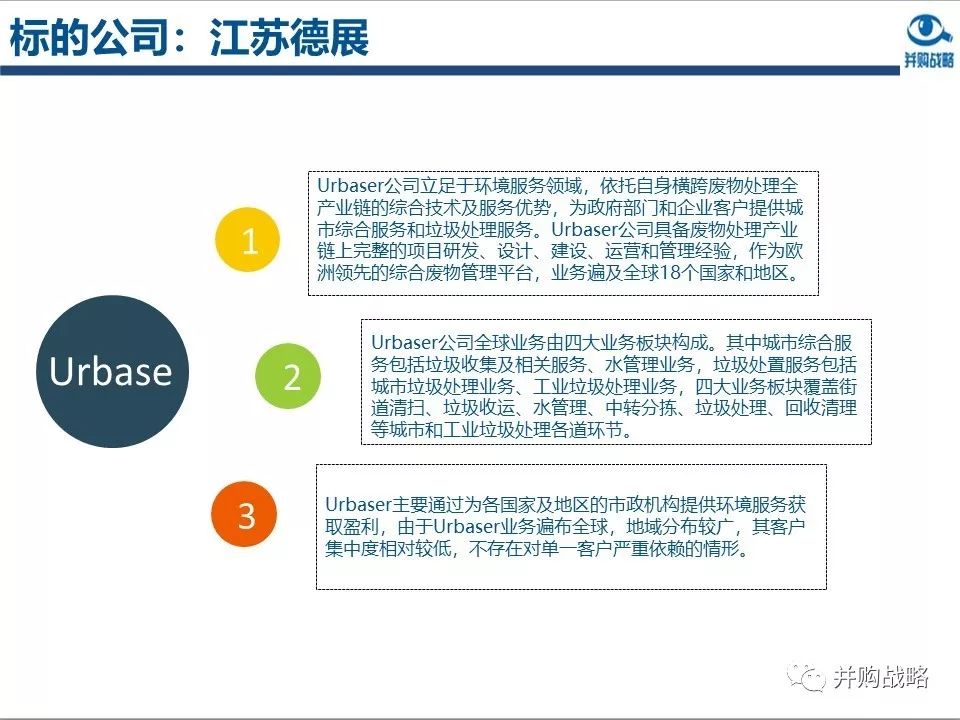 标的公司：江苏德展

并购战略

Urbase

1

Urbaser公司立足于环境服务领域，依托自身横跨废物处理全产业链的综合技术及服务优势，为政府部门和企业客户提供城市综合服务和垃圾处理服务。Urbaser公司具备废物处理产业链上完整的项目研发、设计、建设、运营和管理经验，作为欧洲领先的综合废物管理平台，业务遍及全球18个国家和地区。

2

Urbaser公司全球业务由四大业务板块构成。其中城市综合服务包括垃圾收集及相关服务、水管理业务，垃圾处置服务包括城市垃圾处理业务、工业垃圾处理业务，四大业务板块覆盖街道清扫、垃圾收运、水管理、中转分拣、垃圾处理、回收清理等城市和工业垃圾处理各道环节。

3

Urbaser主要通过为各国家及地区的市政机构提供环境服务获取盈利，由于Urbaser业务遍布全球，地域分布较广，其客户集中度相对较低，不存在对单一客户严重依赖的情形。

并购战略